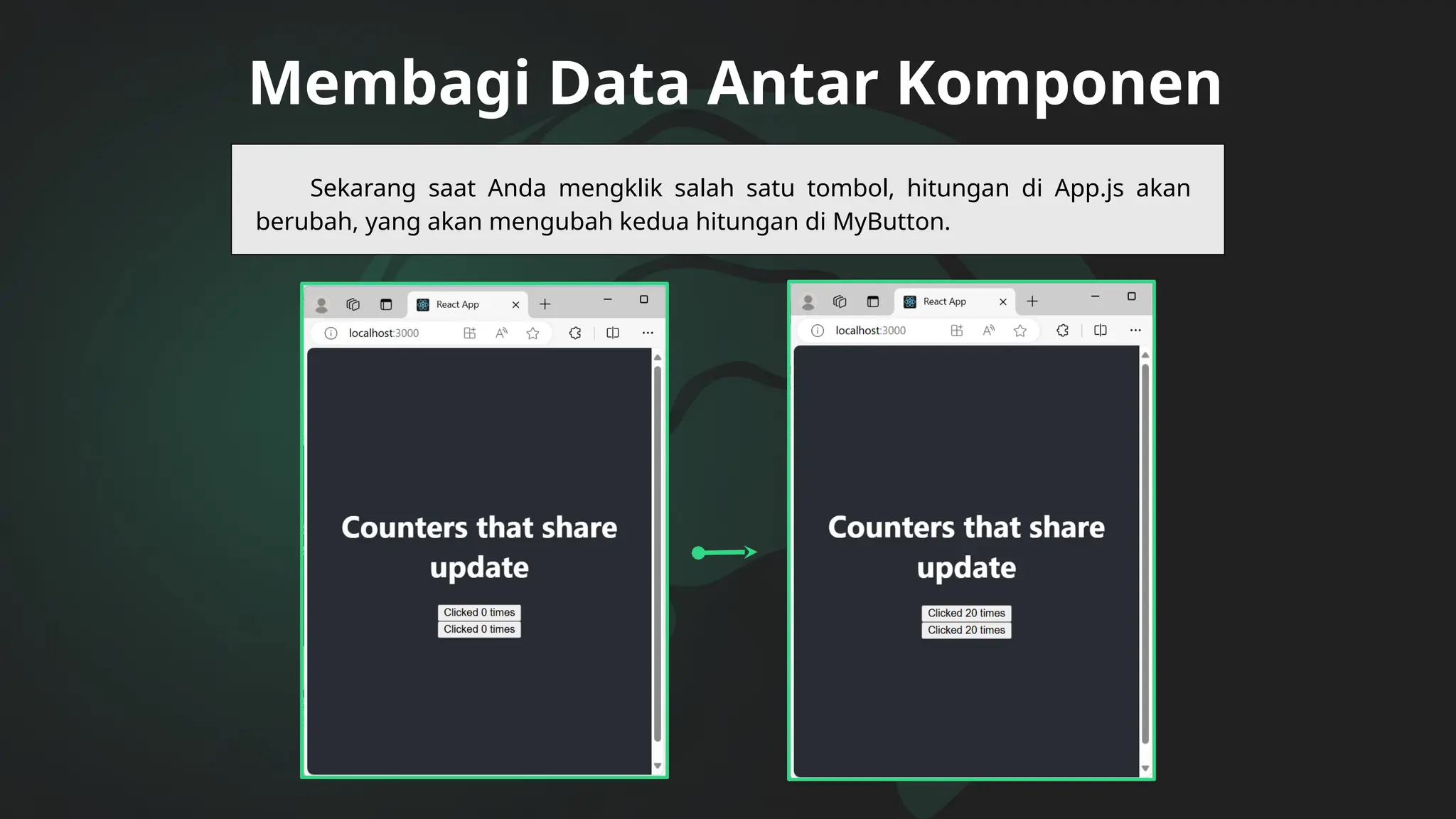 Membagi Data Antar Komponen

Sekarang saat Anda mengklik salah satu tombol, hitungan di App.js akan berubah, yang akan mengubah kedua hitungan di MyButton.

React App

localhost:3000

Counters that share update

Clicked 0 times

Clicked 0 times

React App

localhost:3000

Counters that share update

Clicked 20 times

Clicked 20 times